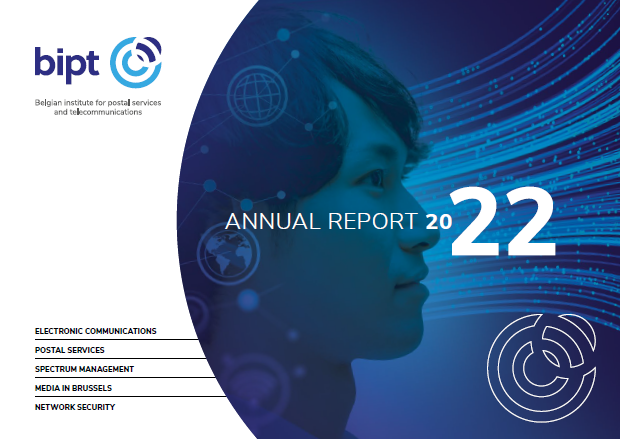 bipt

Belgian institute for postal services and telecommunications

ANNUAL REPORT 2022

ELECTRONIC COMMUNICATIONS
POSTAL SERVICES
SPECTRUM MANAGEMENT
MEDIA IN BRUSSELS
NETWORK SECURITY